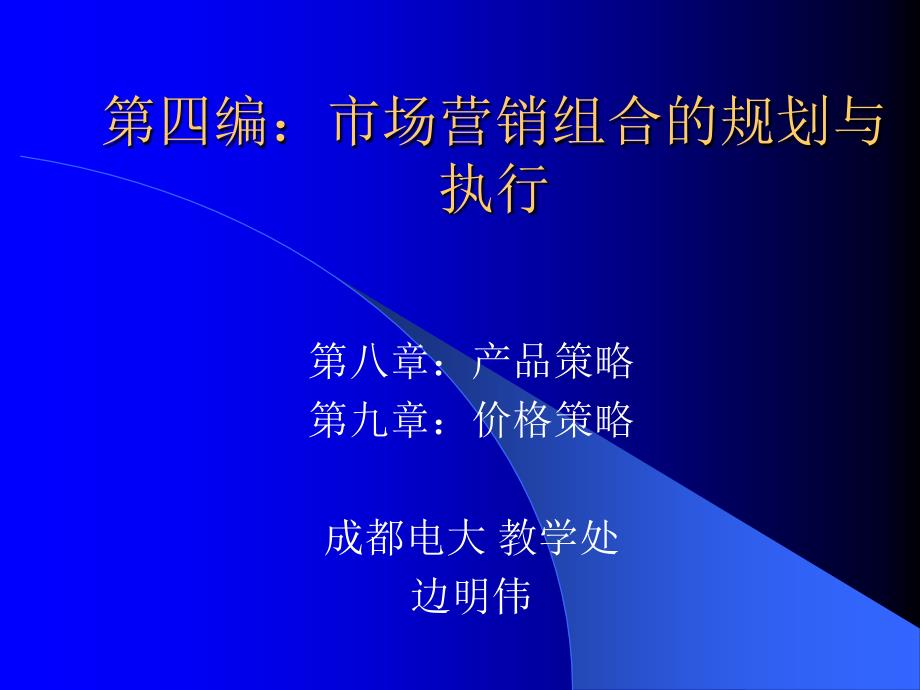 第四编：市场营销组合的规划与执行

第八章：产品策略
第九章：价格策略

成都电大 教学处
边明伟